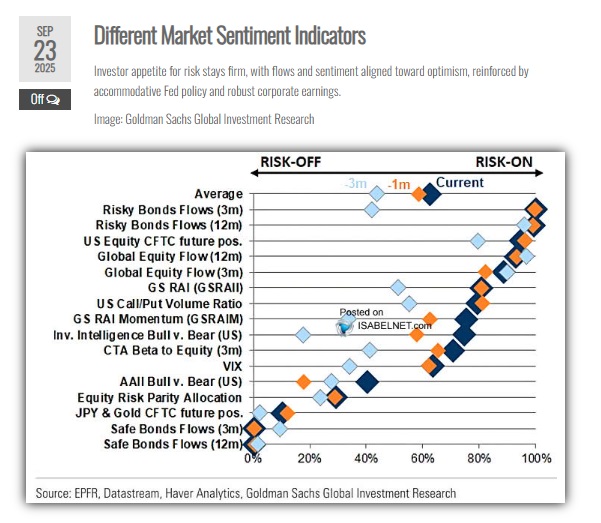 SEP
23
2025

Off

Different Market Sentiment Indicators

Investor appetite for risk stays firm, with flows and sentiment aligned toward optimism, reinforced by accommodative Fed policy and robust corporate earnings.

Image: Goldman Sachs Global Investment Research

RISK-OFF

RISK-ON

-3m -1m Current

Average
Risky Bonds Flows (3m)
Risky Bonds Flows (12m)
US Equity CFTC future pos.
Global Equity Flow (12m)
Global Equity Flow (3m)
GS RAI (GSRAII)
US Call/Put Volume Ratio
GS RAI Momentum (GSRAIM)
Inv. Intelligence Bull v. Bear (US)
CTA Beta to Equity (3m)
VIX
AAII Bull v. Bear (US)
Equity Risk Parity Allocation
JPY & Gold CFTC future pos.
Safe Bonds Flows (3m)
Safe Bonds Flows (12m)

Posted on
ISABELNET.com

0% 20% 40% 60% 80% 100%

Source: EPFR, Datastream, Haver Analytics, Goldman Sachs Global Investment Research